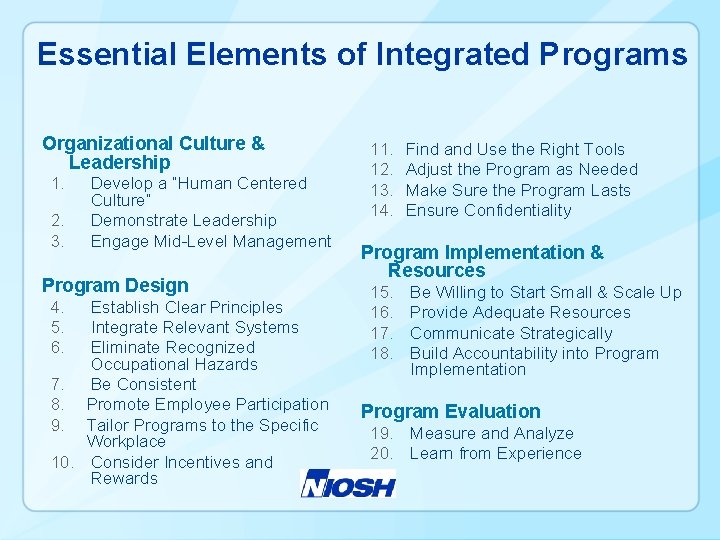 Essential Elements of Integrated Programs

Organizational Culture & Leadership
1. Develop a "Human Centered Culture"
2. Demonstrate Leadership
3. Engage Mid-Level Management

Program Design
4. Establish Clear Principles
5. Integrate Relevant Systems
6. Eliminate Recognized Occupational Hazards
7. Be Consistent
8. Promote Employee Participation
9. Tailor Programs to the Specific Workplace
10. Consider Incentives and Rewards

11. Find and Use the Right Tools
12. Adjust the Program as Needed
13. Make Sure the Program Lasts
14. Ensure Confidentiality

Program Implementation & Resources
15. Be Willing to Start Small & Scale Up
16. Provide Adequate Resources
17. Communicate Strategically
18. Build Accountability into Program Implementation

Program Evaluation
19. Measure and Analyze
20. Learn from Experience

NIOSH